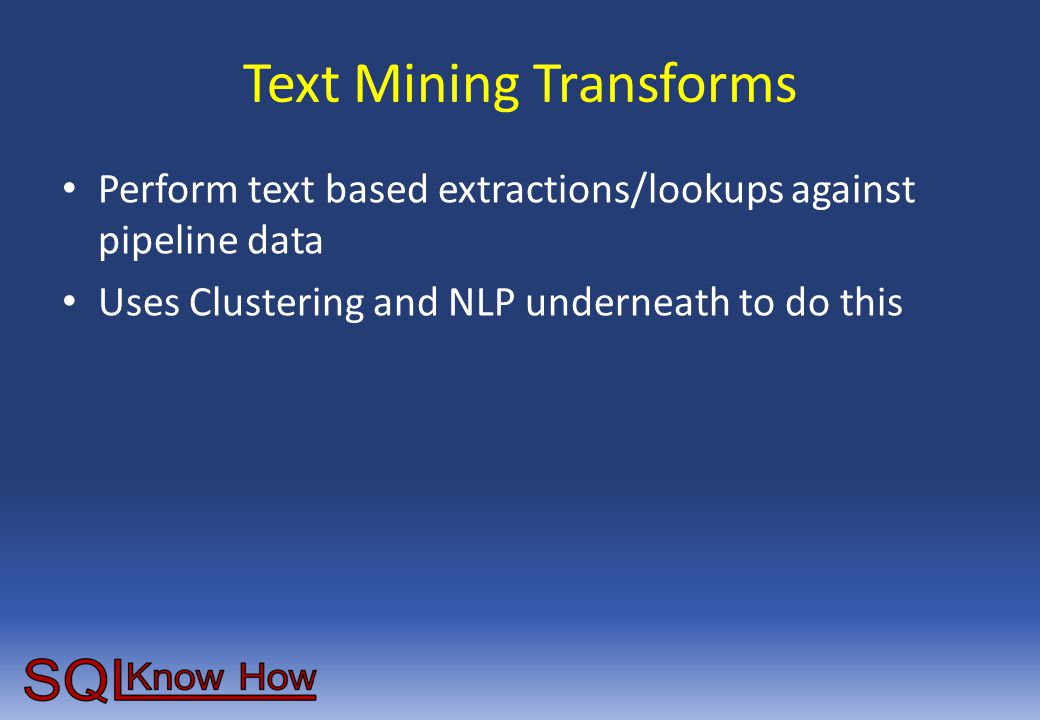 Text Mining Transforms

• Perform text based extractions/lookups against pipeline data
• Uses Clustering and NLP underneath to do this

SQL Know How